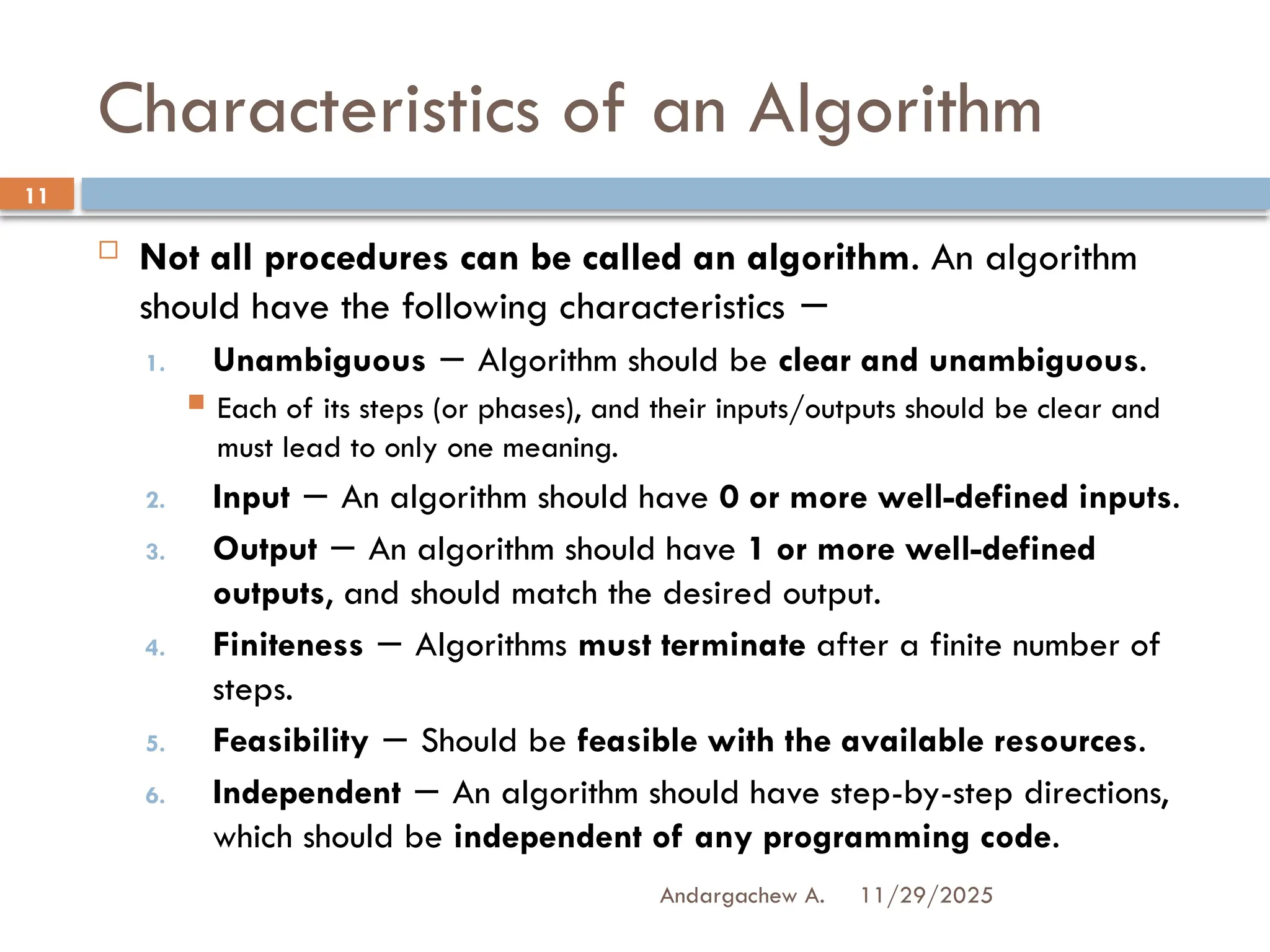 Characteristics of an Algorithm

11

Not all procedures can be called an algorithm. An algorithm should have the following characteristics −

1. Unambiguous − Algorithm should be clear and unambiguous.

Each of its steps (or phases), and their inputs/outputs should be clear and must lead to only one meaning.

2. Input − An algorithm should have 0 or more well-defined inputs.

3. Output − An algorithm should have 1 or more well-defined outputs, and should match the desired output.

4. Finiteness − Algorithms must terminate after a finite number of steps.

5. Feasibility − Should be feasible with the available resources.

6. Independent − An algorithm should have step-by-step directions, which should be independent of any programming code.

Andargachew A. 11/29/2025